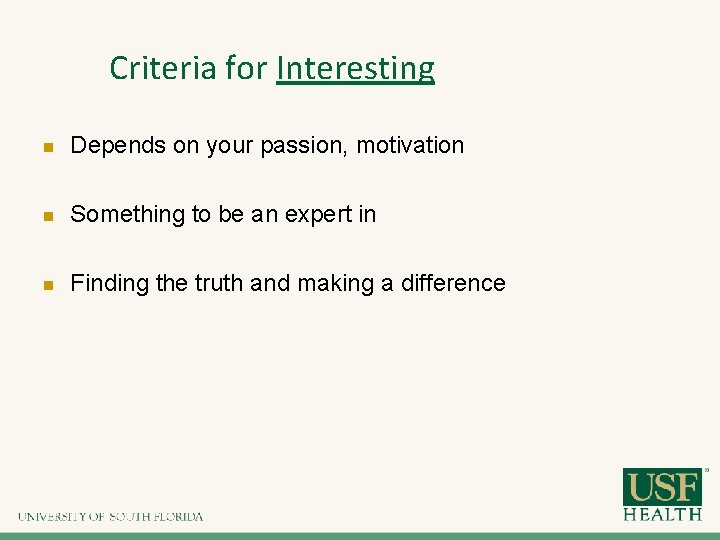 Criteria for Interesting

Depends on your passion, motivation

Something to be an expert in

Finding the truth and making a difference

UNIVERSITY OF SOUTH FLORIDA

USF HEALTH